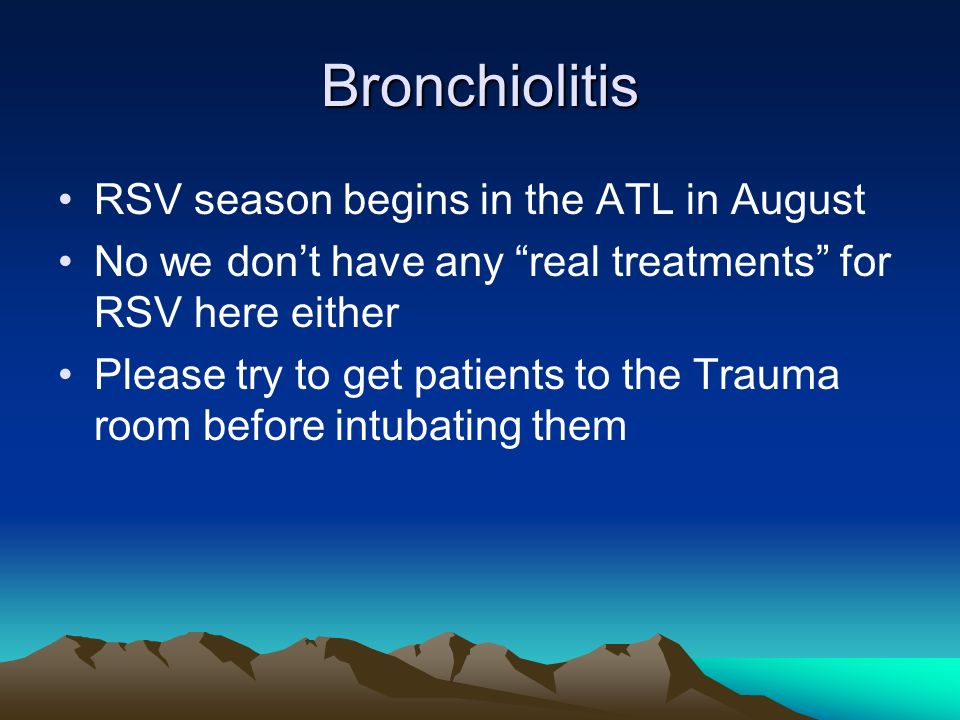 Bronchiolitis

• RSV season begins in the ATL in August
• No we don’t have any “real treatments” for RSV here either
• Please try to get patients to the Trauma room before intubating them